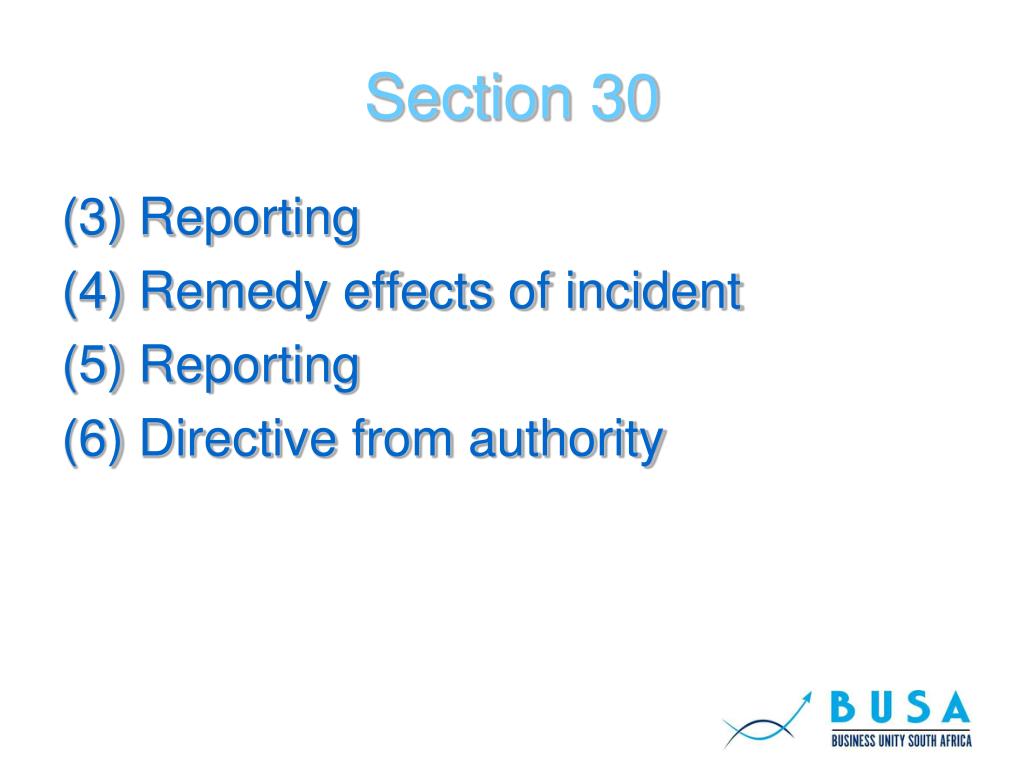 Section 30

(3) Reporting
(4) Remedy effects of incident
(5) Reporting
(6) Directive from authority

BUSA
BUSINESS UNITY SOUTH AFRICA